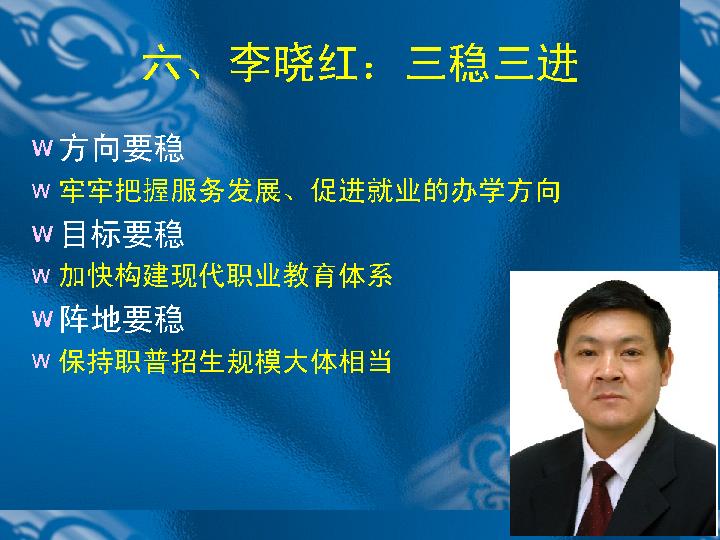 六、李晓红：三稳三进

w 方向要稳

w 牢牢把握服务发展、促进就业的办学方向

w 目标要稳

w 加快构建现代职业教育体系

w 阵地要稳

w 保持职普招生规模大体相当